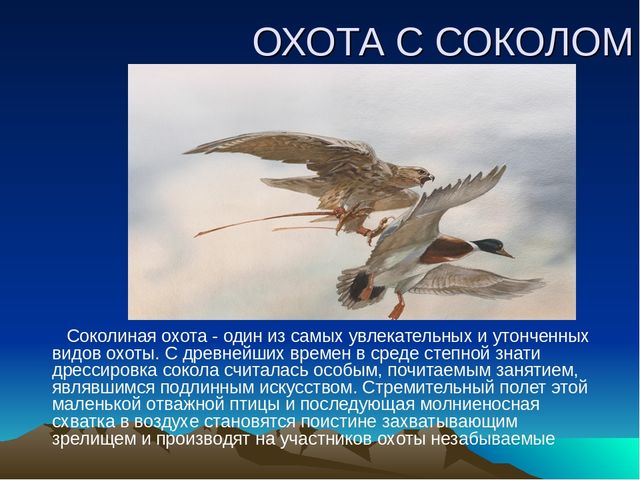 ОХОТА С СОКОЛОМ

Соколиная охота - один из самых увлекательных и утонченных видов охоты. С древнейших времен в среде степной знати дрессировка сокола считалась особым, почитаемым занятием, являвшимся подлинным искусством. Стремительный полет этой маленькой отважной птицы и последующая молниеносная схватка в воздухе становятся поистине захватывающим зрелищем и производят на участников охоты незабываемые